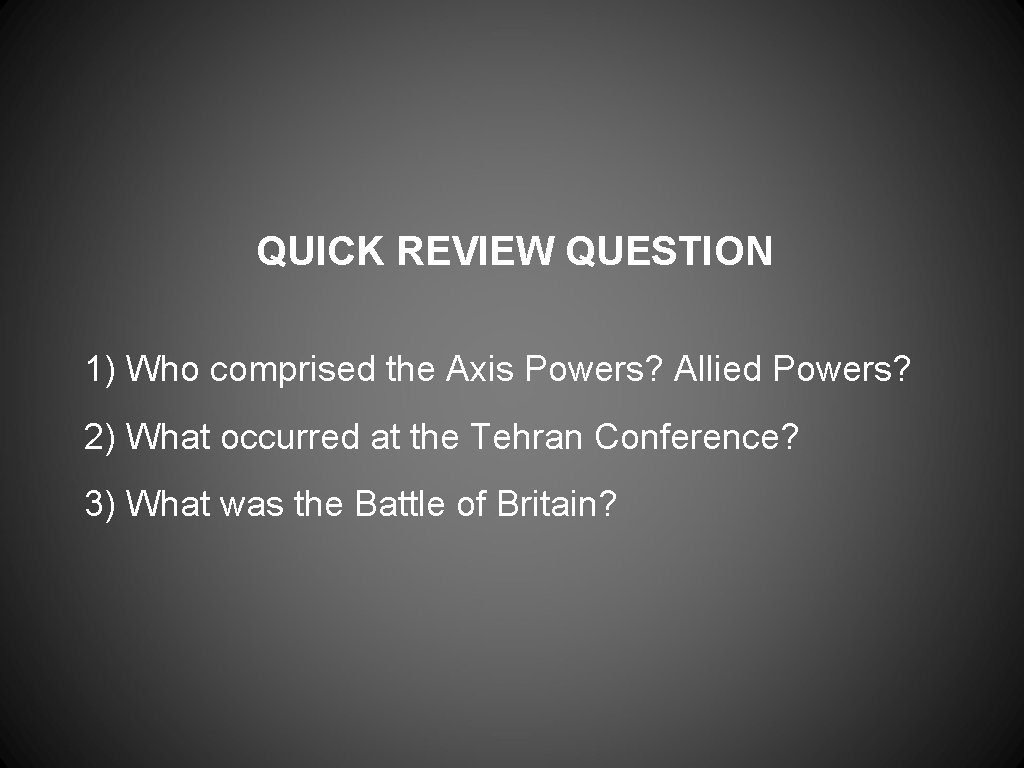 QUICK REVIEW QUESTION

1) Who comprised the Axis Powers? Allied Powers?

2) What occurred at the Tehran Conference?

3) What was the Battle of Britain?